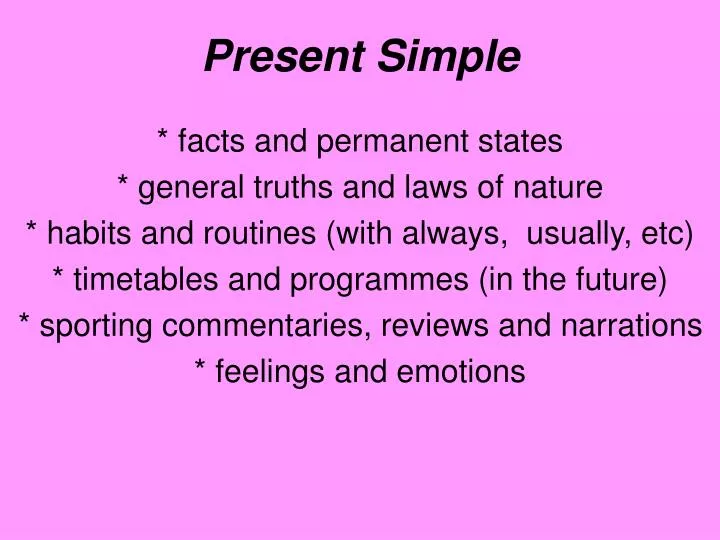 Present Simple

* facts and permanent states
* general truths and laws of nature
* habits and routines (with always,  usually, etc)
* timetables and programmes (in the future)
* sporting commentaries, reviews and narrations
* feelings and emotions